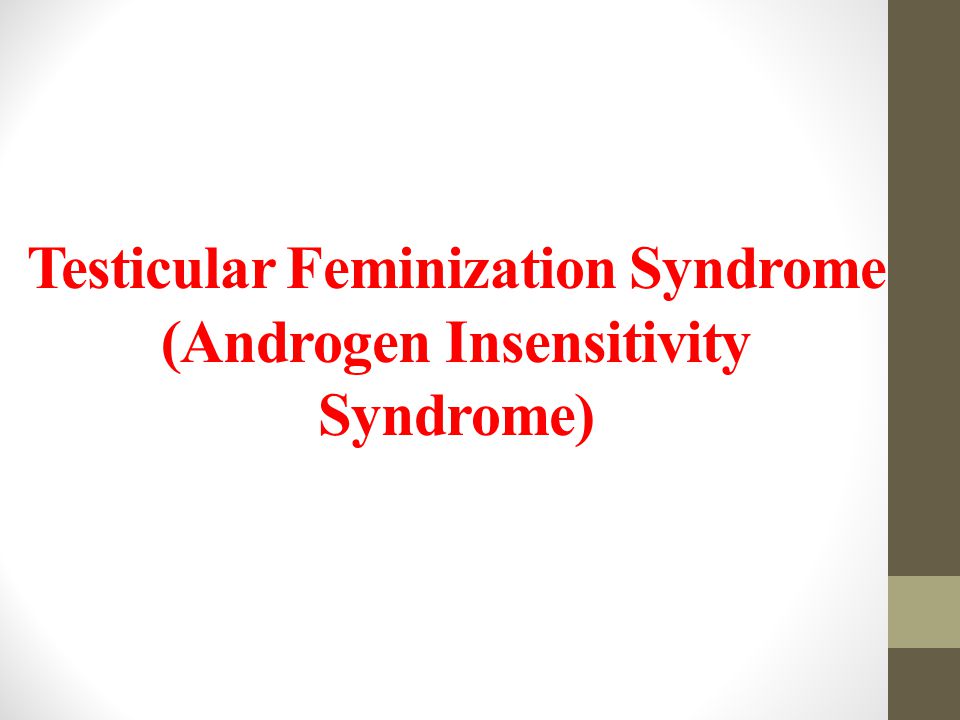 Testicular Feminization Syndrome (Androgen Insensitivity Syndrome)